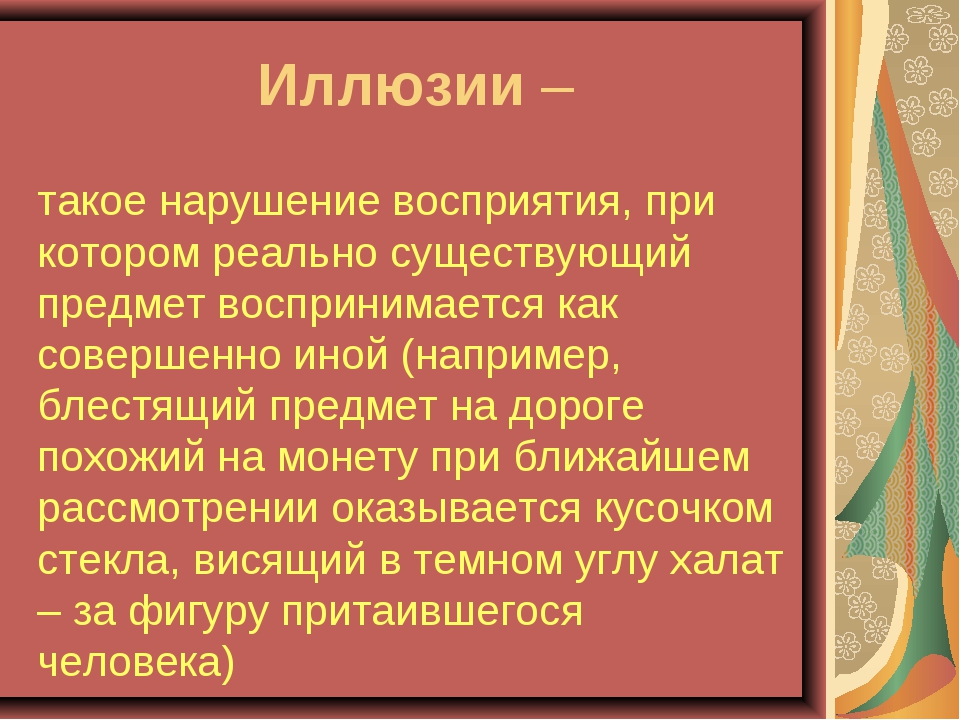 Иллюзии –

такое нарушение восприятия, при котором реально существующий предмет воспринимается как совершенно иной (например, блестящий предмет на дороге похожий на монету при ближайшем рассмотрении оказывается кусочком стекла, висящий в темном углу халат – за фигуру притаившегося человека)